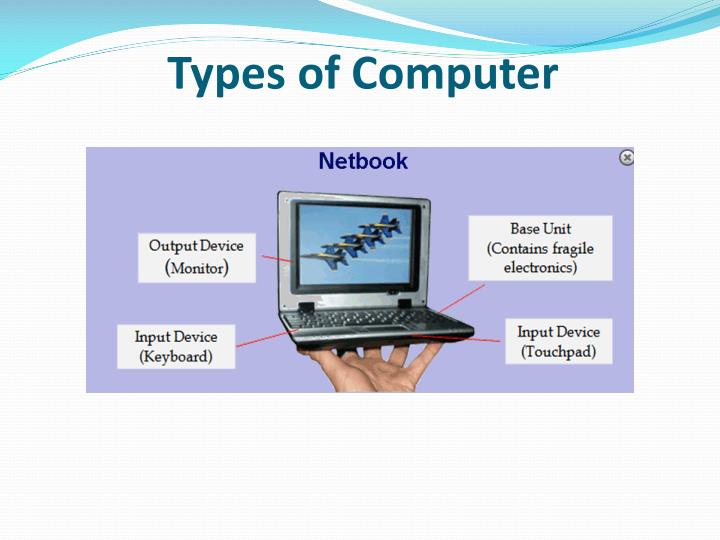 Types of Computer

Netbook

Output Device (Monitor)

Base Unit (Contains fragile electronics)

Input Device (Keyboard)

Input Device (Touchpad)